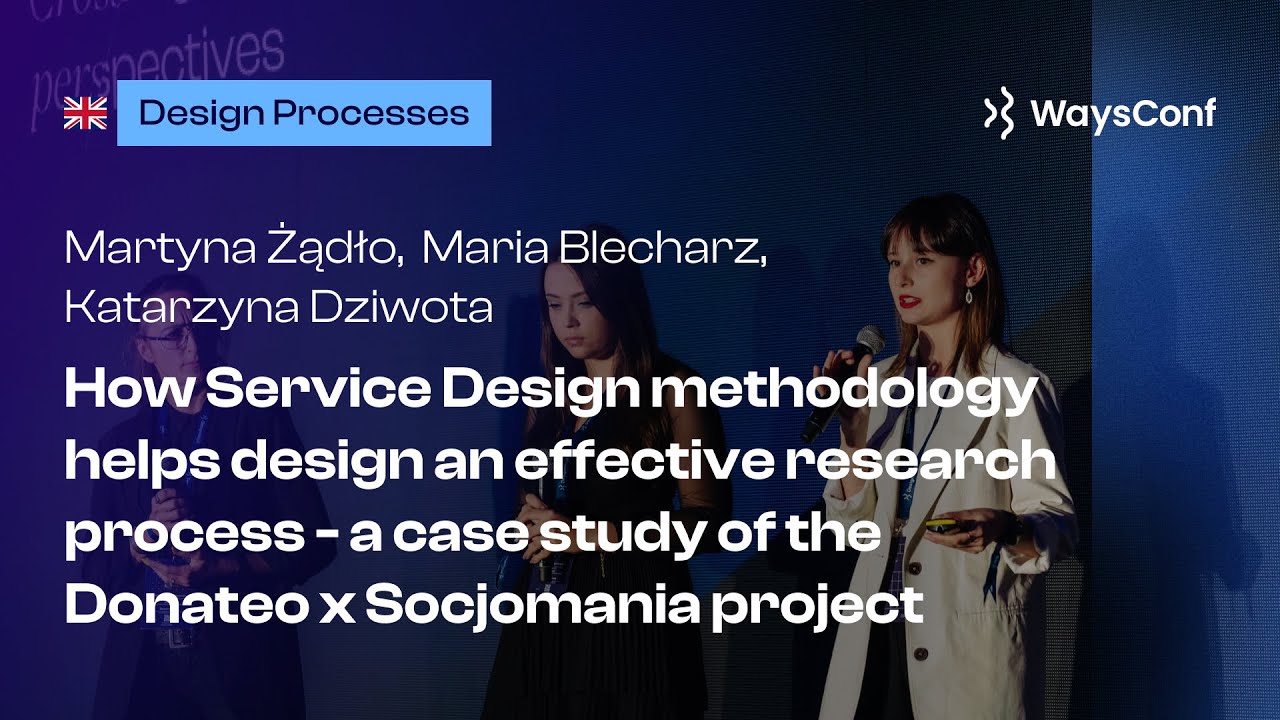 perspectives

Design Processes

WaysConf

Martyna Żądło, Maria Blecharz, Katarzyna Dziwota

How Service Design methodology helps design an effective research process - a case study of the Donateo x Socjomania project